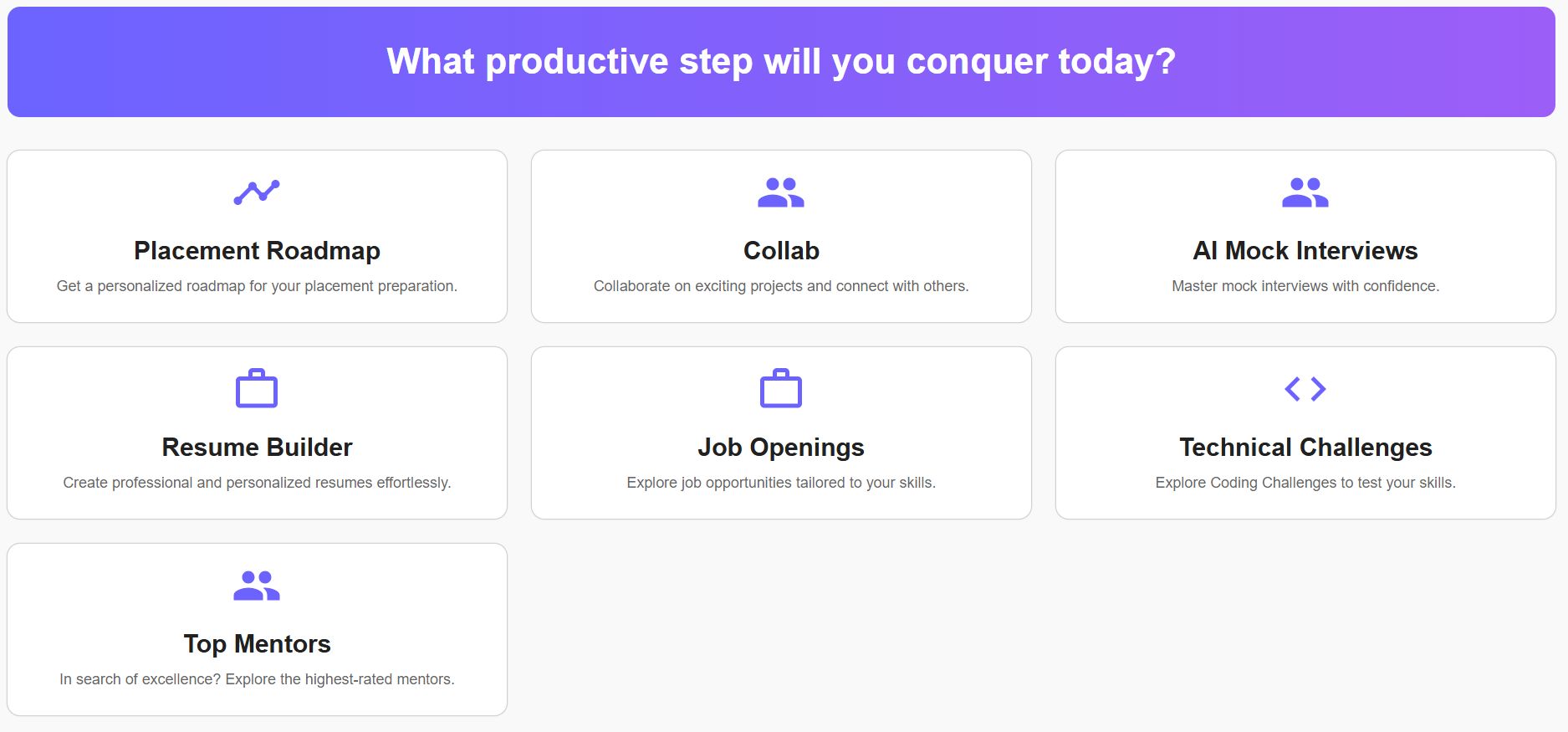 What productive step will you conquer today?

Placement Roadmap
Get a personalized roadmap for your placement preparation.

Collab
Collaborate on exciting projects and connect with others.

AI Mock Interviews
Master mock interviews with confidence.

Resume Builder
Create professional and personalized resumes effortlessly.

Job Openings
Explore job opportunities tailored to your skills.

Technical Challenges
Explore Coding Challenges to test your skills.

Top Mentors
In search of excellence? Explore the highest-rated mentors.